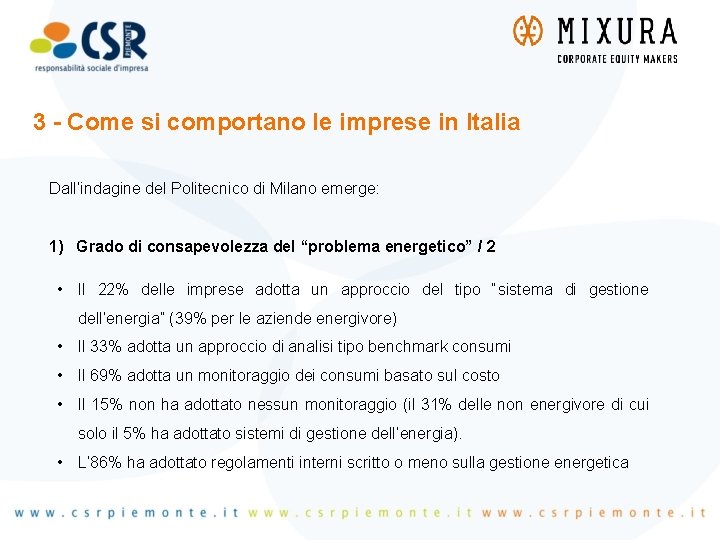 CSR PIEMONTE
responsabilità sociale d'impresa

MIXURA
CORPORATE EQUITY MAKERS

3 - Come si comportano le imprese in Italia

Dall'indagine del Politecnico di Milano emerge:

1) Grado di consapevolezza del "problema energetico" / 2

• Il 22% delle imprese adotta un approccio del tipo "sistema di gestione dell'energia" (39% per le aziende energivore)
• Il 33% adotta un approccio di analisi tipo benchmark consumi
• Il 69% adotta un monitoraggio dei consumi basato sul costo
• Il 15% non ha adottato nessun monitoraggio (il 31% delle non energivore di cui solo il 5% ha adottato sistemi di gestione dell'energia).
• L'86% ha adottato regolamenti interni scritto o meno sulla gestione energetica

www.csrpiemonte.it www.csrpiemonte.it www.csrpiemonte.it